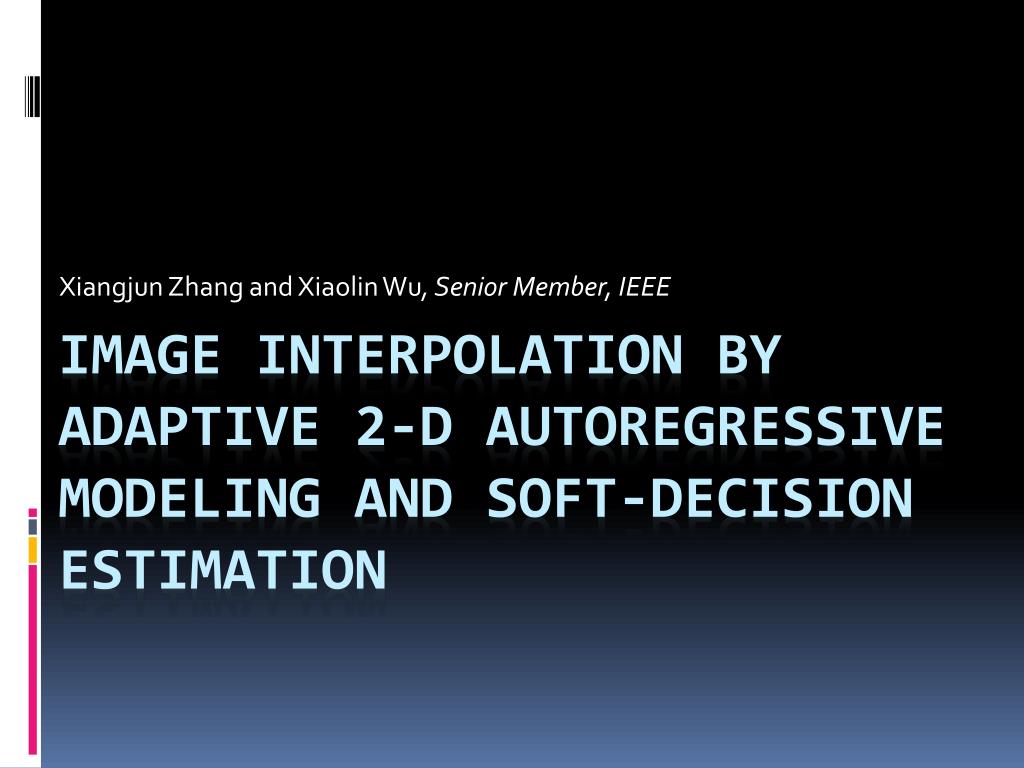 Xiangjun Zhang and Xiaolin Wu, Senior Member, IEEE

IMAGE INTERPOLATION BY ADAPTIVE 2-D AUTOREGRESSIVE MODELING AND SOFT-DECISION ESTIMATION